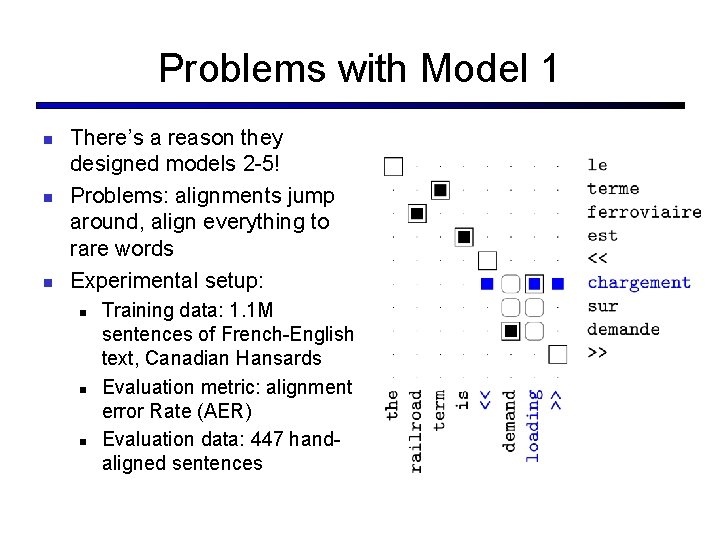 Problems with Model 1

- There's a reason they designed models 2-5!
- Problems: alignments jump around, align everything to rare words
- Experimental setup:
  - Training data: 1.1M sentences of French-English text, Canadian Hansards
  - Evaluation metric: alignment error Rate (AER)
  - Evaluation data: 447 hand-aligned sentences

le
terme
ferroviaire
est
<<
chargement
sur
demande
>>

the
railroad
term
is
<<
demand
loading
>>